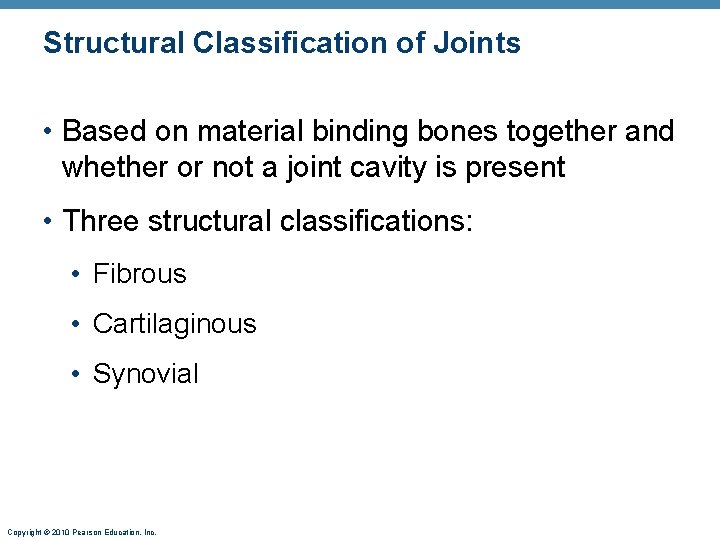 Structural Classification of Joints

• Based on material binding bones together and whether or not a joint cavity is present

• Three structural classifications:

• Fibrous

• Cartilaginous

• Synovial

Copyright © 2010 Pearson Education, Inc.